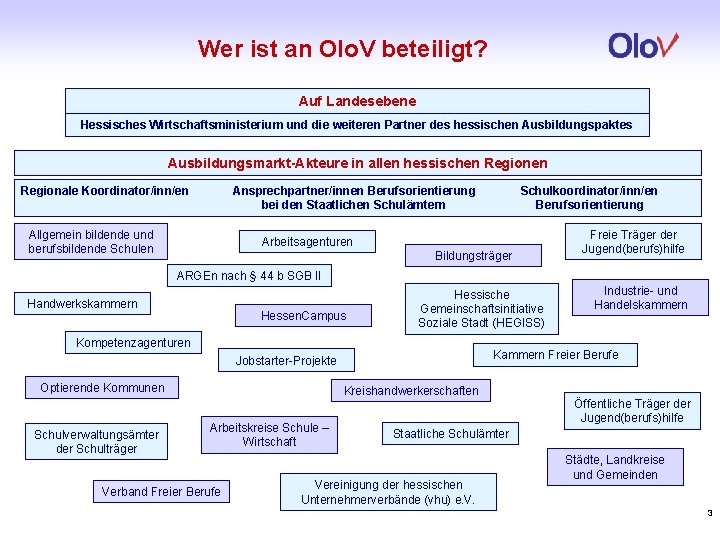 Wer ist an OloV beteiligt?

OloV

Auf Landesebene

Hessisches Wirtschaftsministerium und die weiteren Partner des hessischen Ausbildungspaktes

Ausbildungsmarkt-Akteure in allen hessischen Regionen

Regionale Koordinator/inn/en

Ansprechpartner/innen Berufsorientierung bei den Staatlichen Schulämtern

Schulkoordinator/inn/en Berufsorientierung

Allgemein bildende und berufsbildende Schulen

Arbeitsagenturen

Bildungsträger

Freie Träger der Jugend(berufs)hilfe

ARGEn nach § 44 b SGB II

Handwerkskammern

HessenCampus

Hessische Gemeinschaftsinitiative Soziale Stadt (HEGISS)

Industrie- und Handelskammern

Kompetenzagenturen

Jobstarter-Projekte

Kammern Freier Berufe

Optierende Kommunen

Kreishandwerkerschaften

Öffentliche Träger der Jugend(berufs)hilfe

Schulverwaltungsämter der Schulträger

Arbeitskreise Schule – Wirtschaft

Staatliche Schulämter

Städte, Landkreise und Gemeinden

Verband Freier Berufe

Vereinigung der hessischen Unternehmerverbände (vhu) e.V.

3